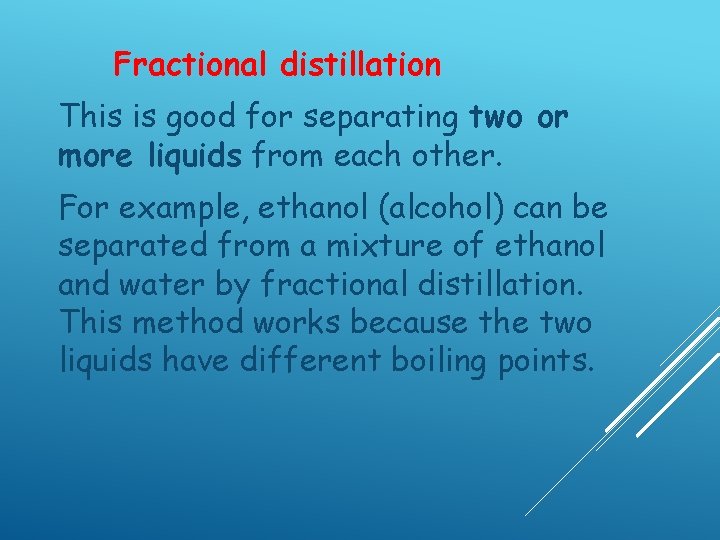 Fractional distillation

This is good for separating two or more liquids from each other.

For example, ethanol (alcohol) can be separated from a mixture of ethanol and water by fractional distillation. This method works because the two liquids have different boiling points.